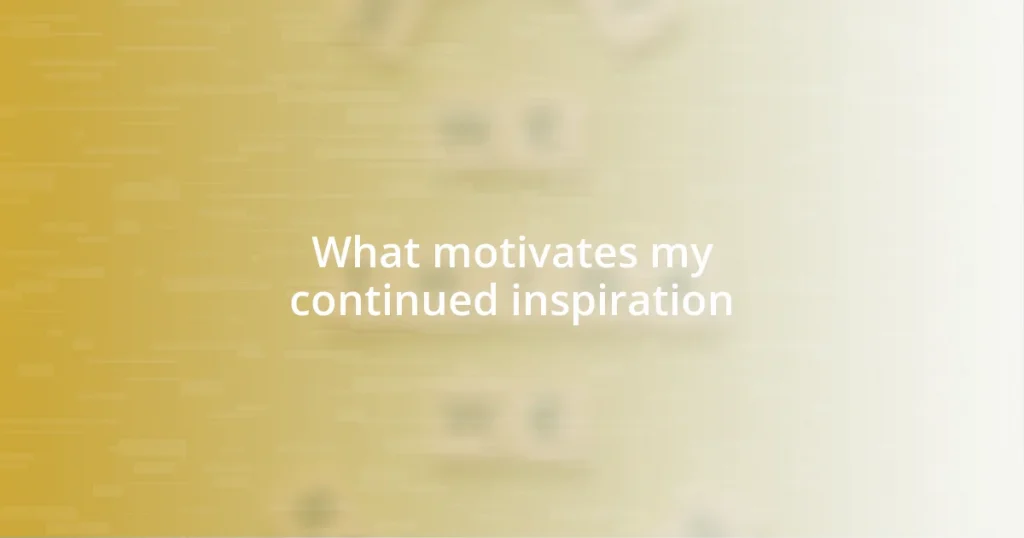 What motivates my continued inspiration